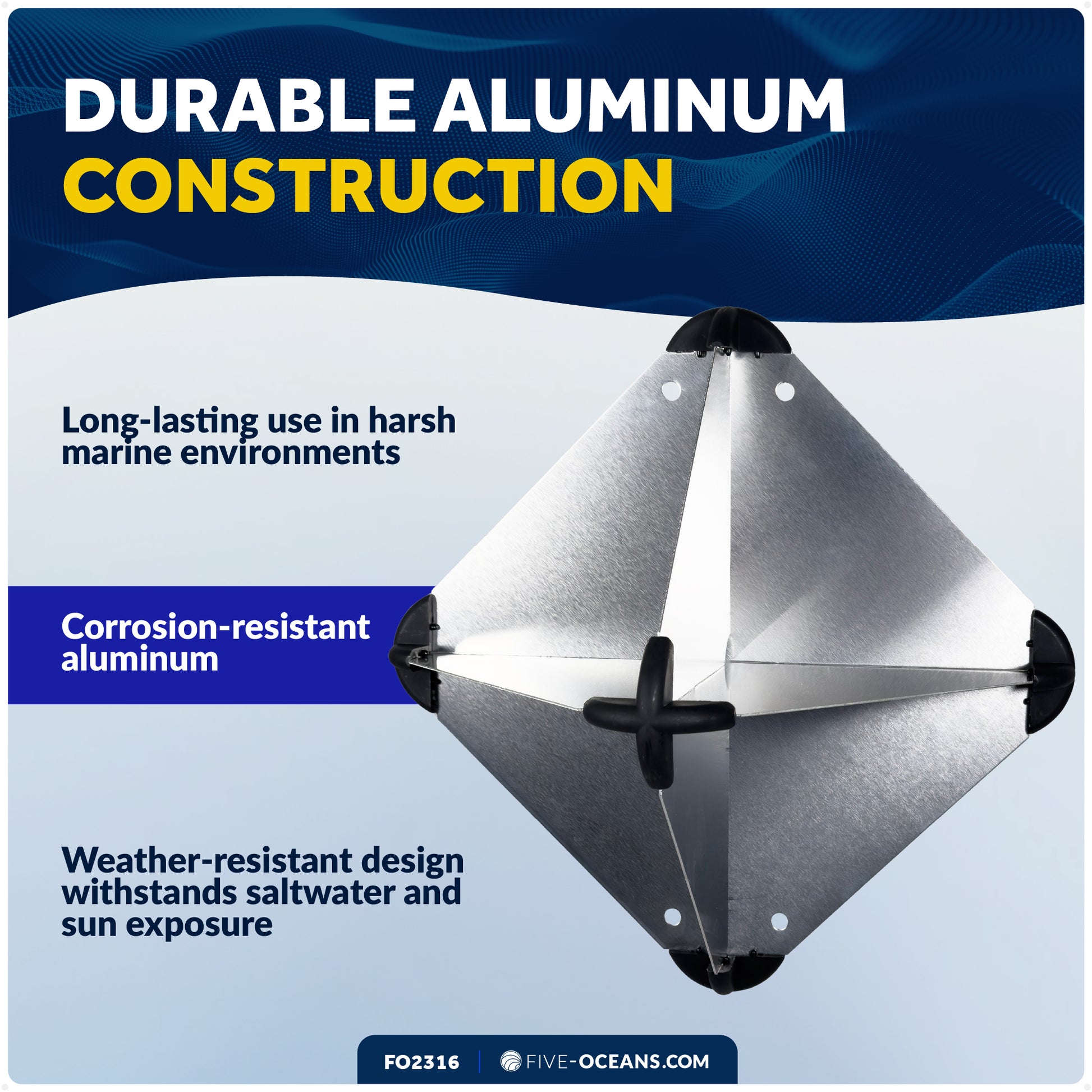 DURABLE ALUMINUM
CONSTRUCTION

Long-lasting use in harsh marine environments

Corrosion-resistant aluminum

Weather-resistant design withstands saltwater and sun exposure

FO2316 | FIVE-OCEANS.COM